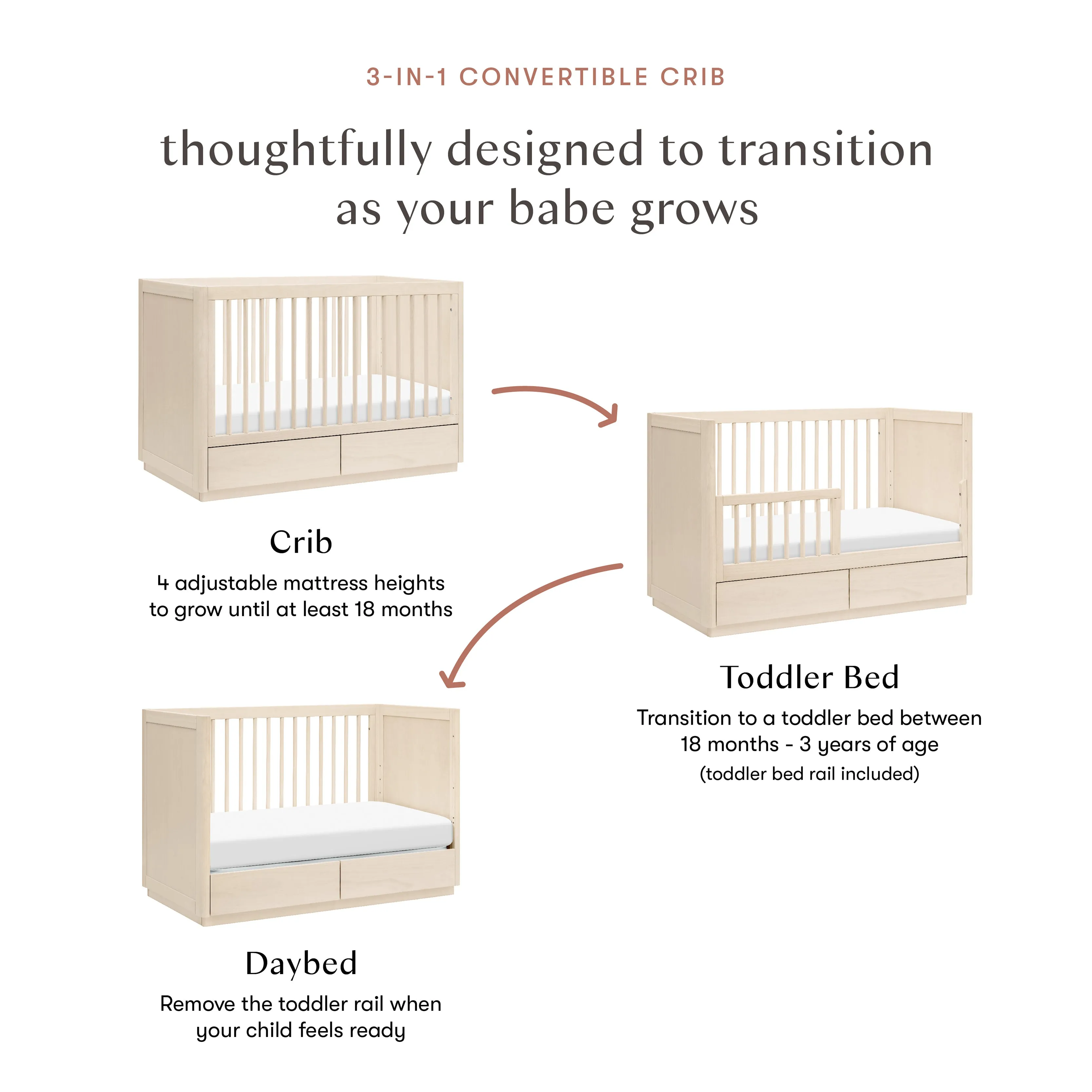 3-IN-1 CONVERTIBLE CRIB

thoughtfully designed to transition as your babe grows

Crib

4 adjustable mattress heights to grow until at least 18 months

Toddler Bed

Transition to a toddler bed between 18 months - 3 years of age

(toddler bed rail included)

Daybed

Remove the toddler rail when your child feels ready